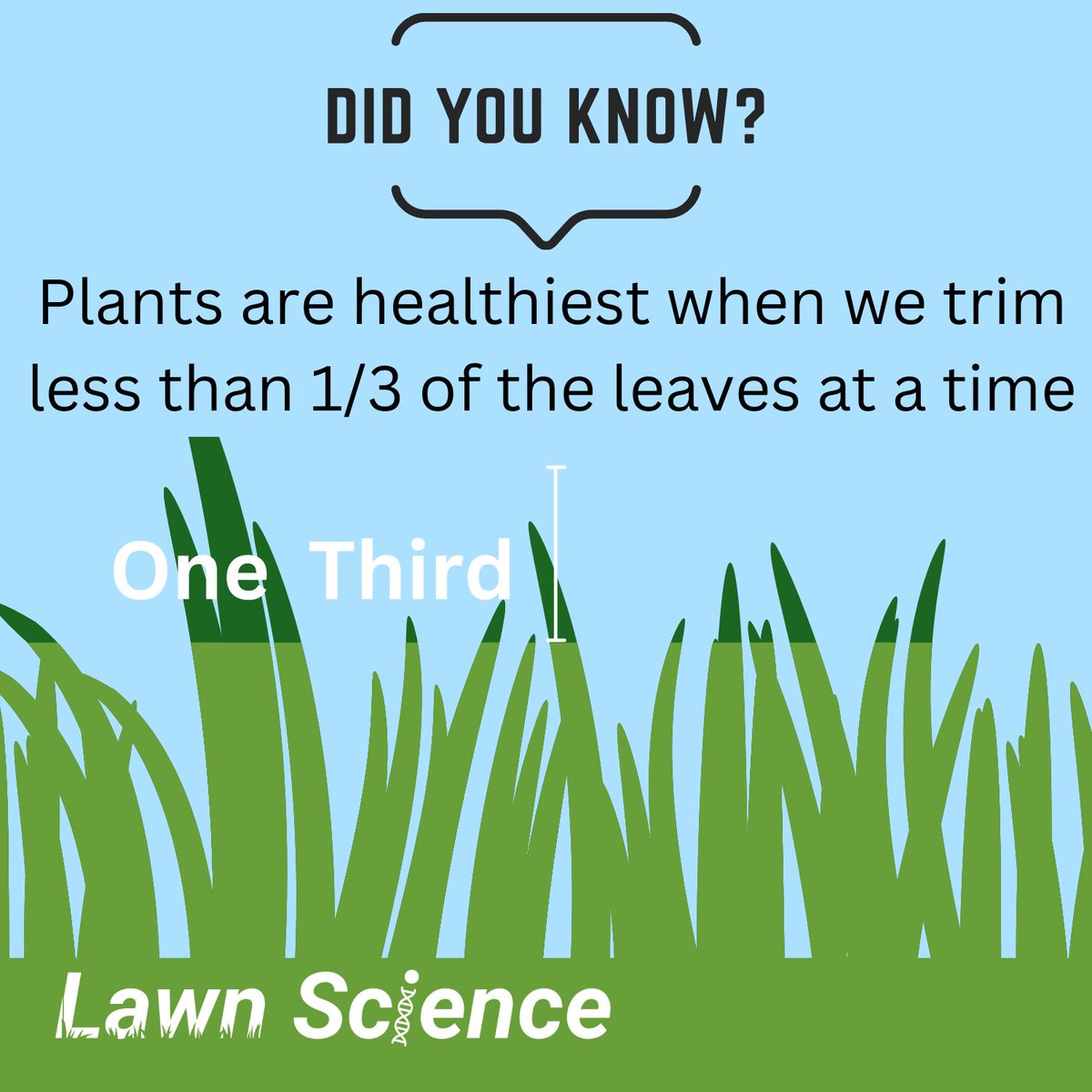 DID YOU KNOW?

Plants are healthiest when we trim less than 1/3 of the leaves at a time

One Third

Lawn Science